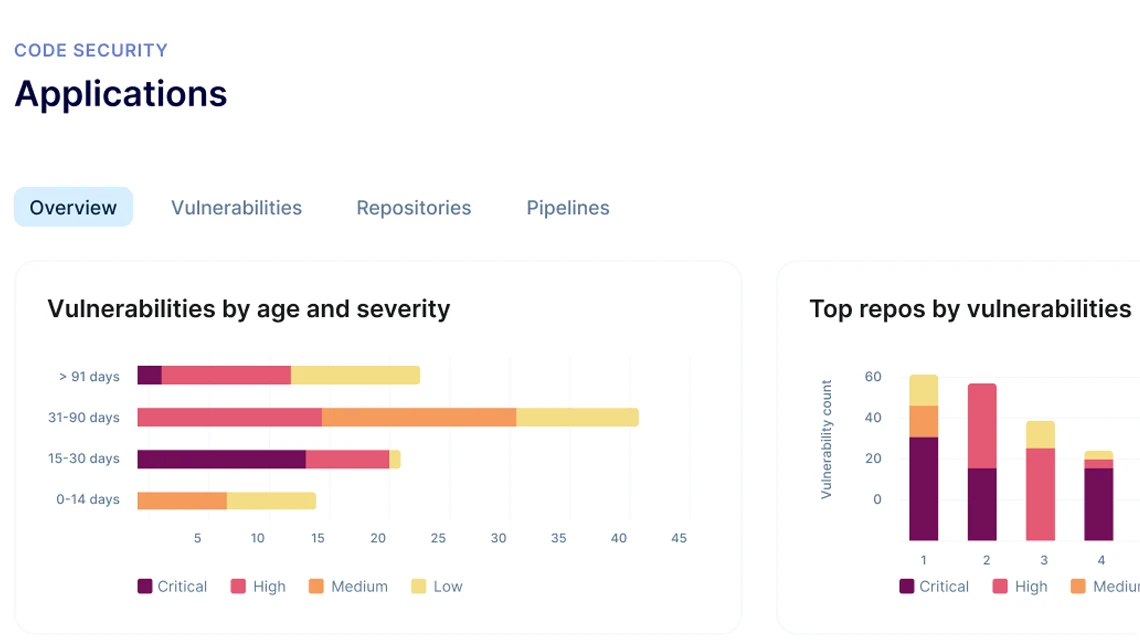 CODE SECURITY
Applications

Overview Vulnerabilities Repositories Pipelines

Vulnerabilities by age and severity

> 91 days
31-90 days
15-30 days
0-14 days

5 10 15 20 25 30 35 40 45

Critical High Medium Low

Top repos by vulnerabilities

Vulnerability count
60
40
20
0

1 2 3 4

Critical High Mediu